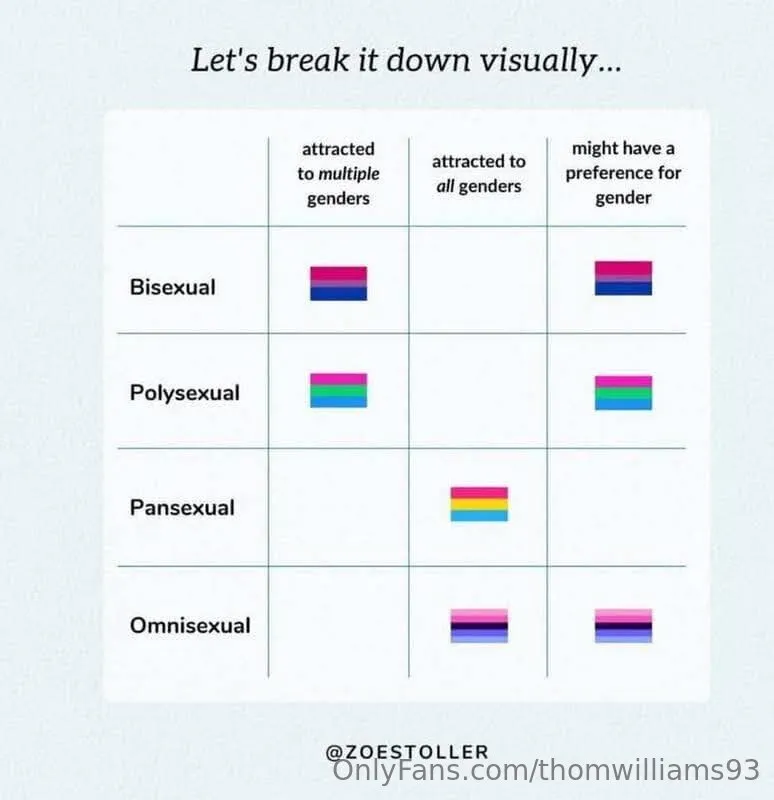 Let's break it down visually...

| | attracted to multiple genders | attracted to all genders | might have a preference for gender |
|---|---|---|---|
| Bisexual | | | |
| Polysexual | | | |
| Pansexual | | | |
| Omnisexual | | | |

@ZOESTOLLER

OnlyFans.com/thomwilliams93